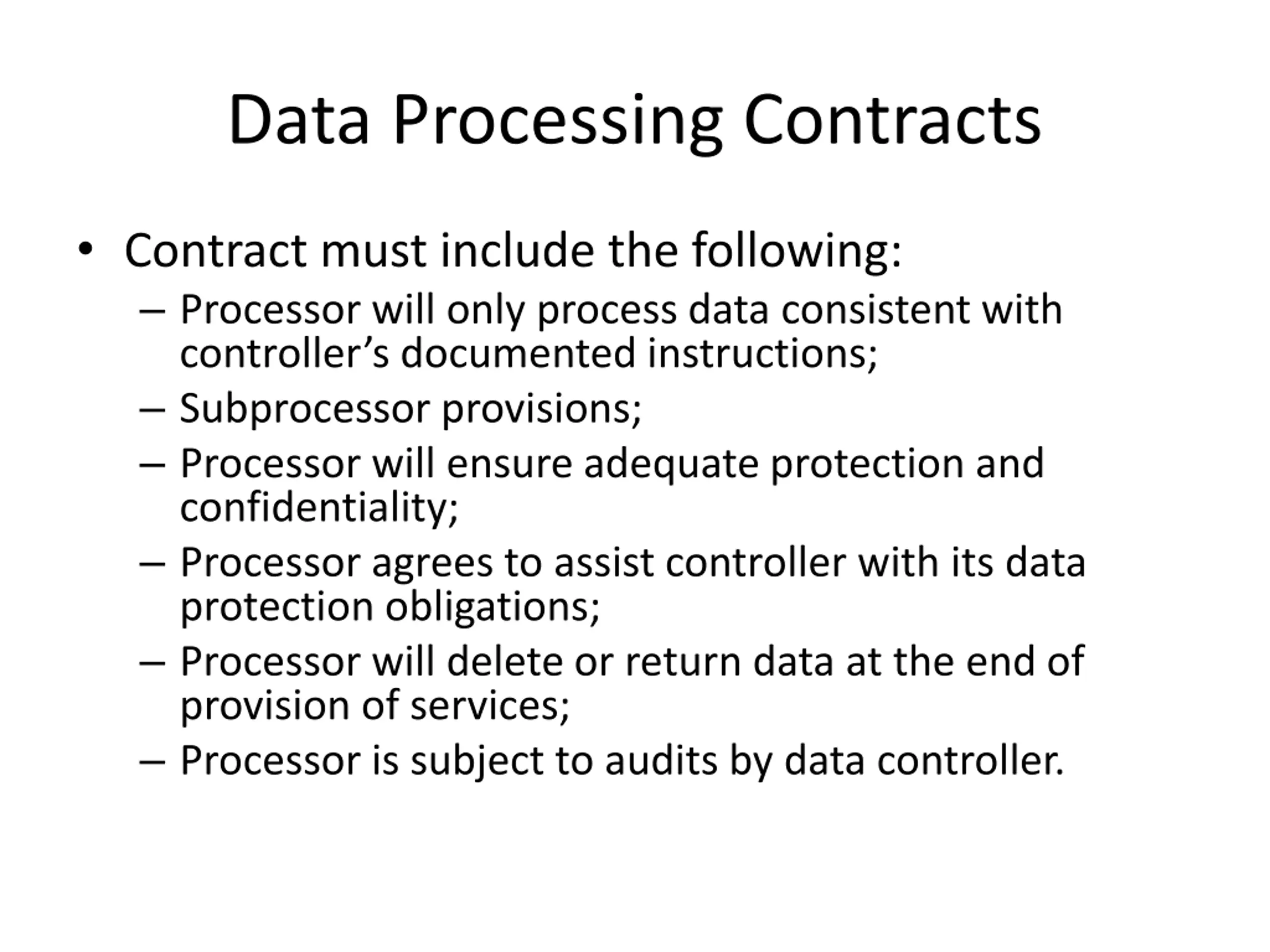 Data Processing Contracts

• Contract must include the following:
– Processor will only process data consistent with controller’s documented instructions;
– Subprocessor provisions;
– Processor will ensure adequate protection and confidentiality;
– Processor agrees to assist controller with its data protection obligations;
– Processor will delete or return data at the end of provision of services;
– Processor is subject to audits by data controller.